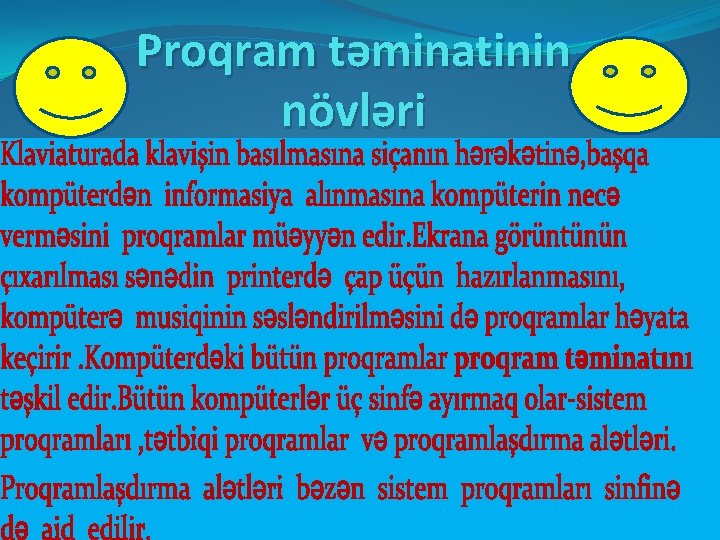 Proqram təminatinin növləri

Klaviaturada klavişin basılmasına siçanın hərəkətinə,başqa kompüterdən informasiya alınmasına kompüterin necə verməsini proqramlar müəyyən edir.Ekrana görüntünün çıxarılması sənədin printerdə çap üçün hazırlanmasını, kompüterə musiqinin səsləndirilməsini də proqramlar həyata keçirir .Kompüterdəki bütün proqramlar proqram təminatını təşkil edir.Bütün kompüterlər üç sinfə ayırmaq olar-sistem proqramları ,tətbiqi proqramlar və proqramlaşdırma alətləri.

Proqramlaşdırma alətləri bəzən sistem proqramları sinfinə də aid edilir.